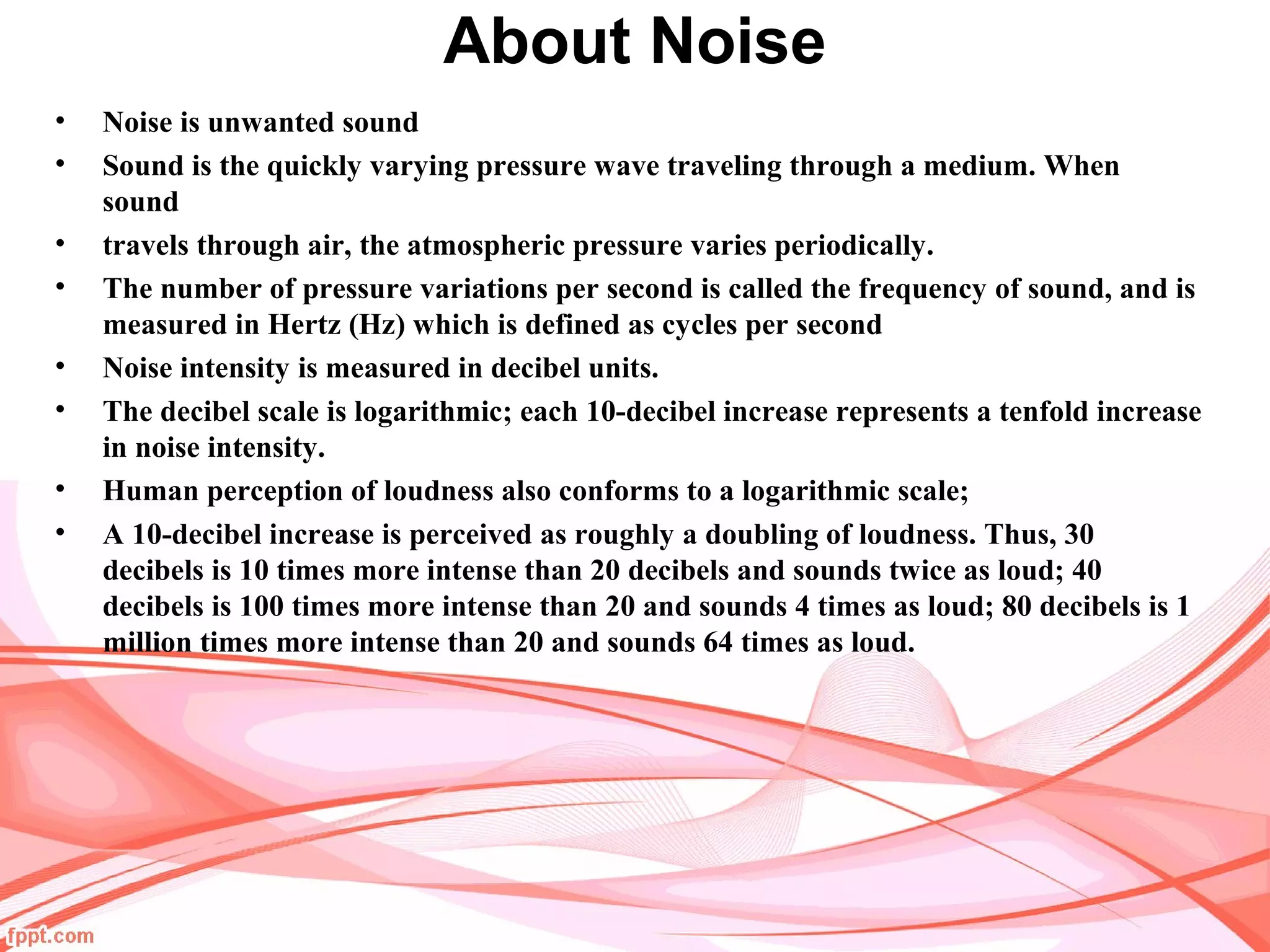 About Noise

• Noise is unwanted sound

• Sound is the quickly varying pressure wave traveling through a medium. When sound

• travels through air, the atmospheric pressure varies periodically.

• The number of pressure variations per second is called the frequency of sound, and is measured in Hertz (Hz) which is defined as cycles per second

• Noise intensity is measured in decibel units.

• The decibel scale is logarithmic; each 10-decibel increase represents a tenfold increase in noise intensity.

• Human perception of loudness also conforms to a logarithmic scale;

• A 10-decibel increase is perceived as roughly a doubling of loudness. Thus, 30 decibels is 10 times more intense than 20 decibels and sounds twice as loud; 40 decibels is 100 times more intense than 20 and sounds 4 times as loud; 80 decibels is 1 million times more intense than 20 and sounds 64 times as loud.

fppt.com